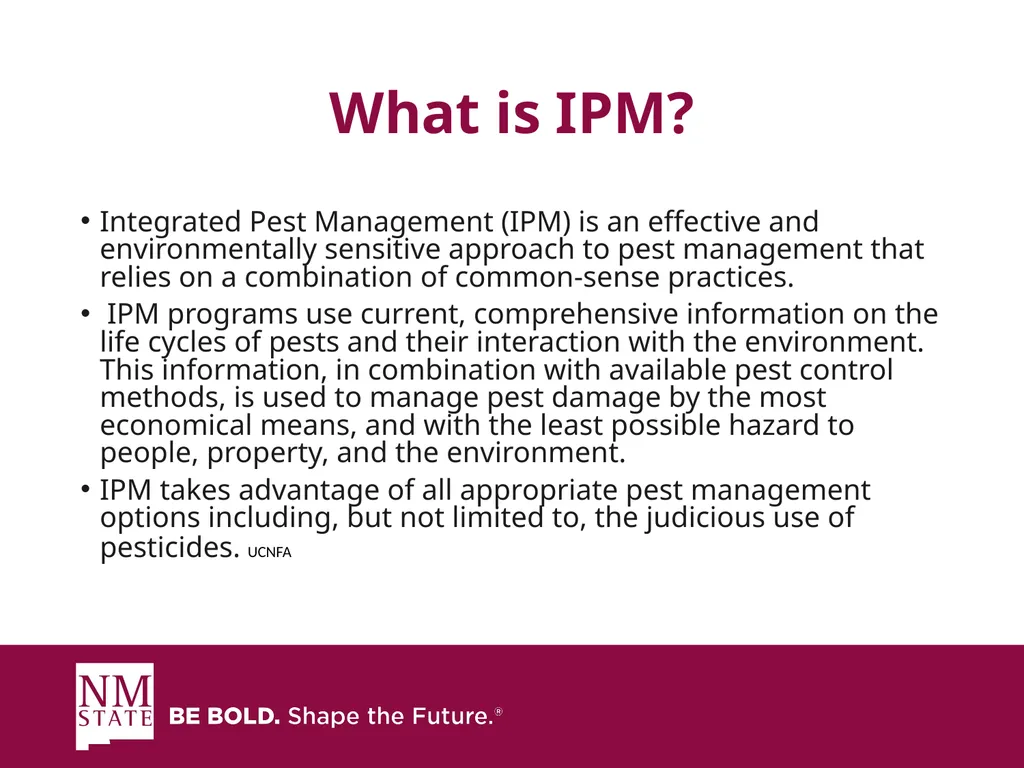 What is IPM?

• Integrated Pest Management (IPM) is an effective and environmentally sensitive approach to pest management that relies on a combination of common-sense practices.

• IPM programs use current, comprehensive information on the life cycles of pests and their interaction with the environment. This information, in combination with available pest control methods, is used to manage pest damage by the most economical means, and with the least possible hazard to people, property, and the environment.

• IPM takes advantage of all appropriate pest management options including, but not limited to, the judicious use of pesticides. UCNFA

NM STATE

BE BOLD. Shape the Future.®